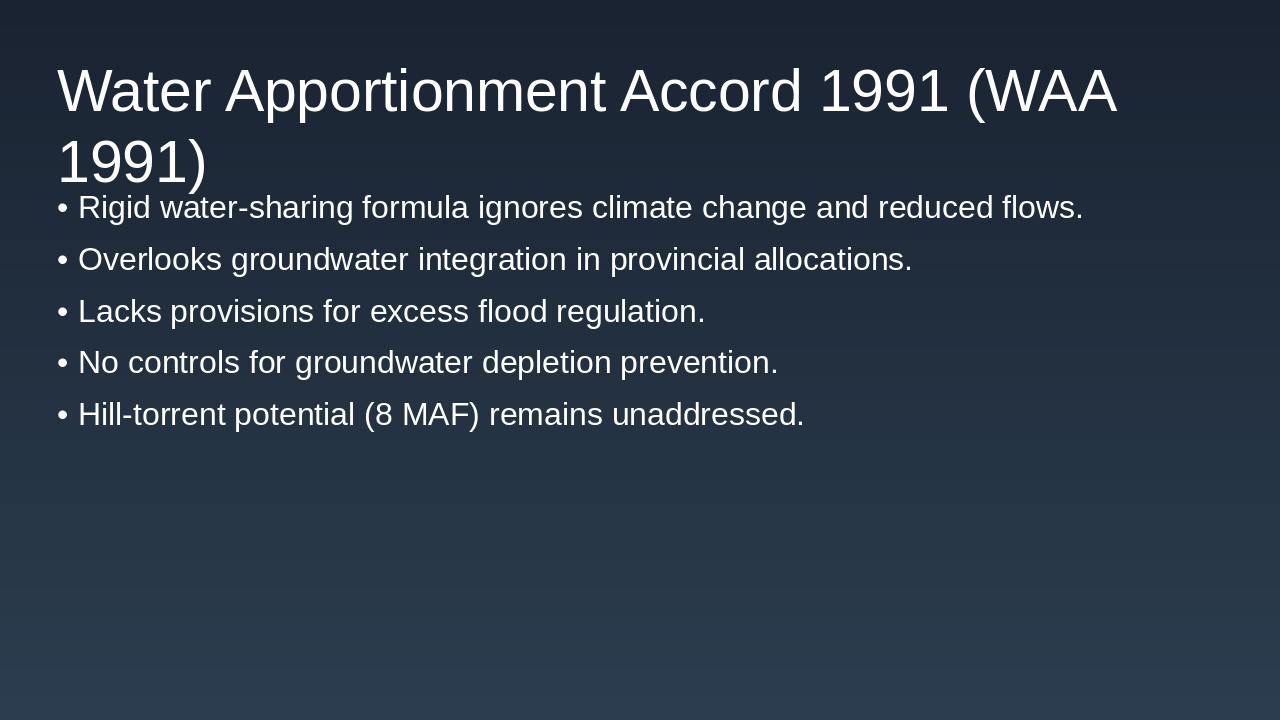 Water Apportionment Accord 1991 (WAA 1991)

• Rigid water-sharing formula ignores climate change and reduced flows.
• Overlooks groundwater integration in provincial allocations.
• Lacks provisions for excess flood regulation.
• No controls for groundwater depletion prevention.
• Hill-torrent potential (8 MAF) remains unaddressed.